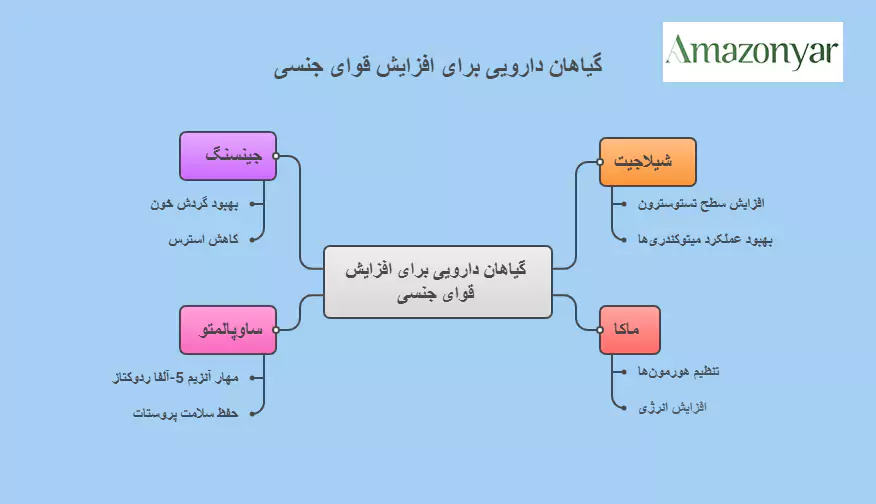 Amazonyar

گیاهان دارویی برای افزایش قوای جنسی

گیاهان دارویی برای افزایش قوای جنسی

شیلاجیت
افزایش سطح تستوسترون
بهبود عملکرد میتوکندری‌ها

ماکا
تنظیم هورمون‌ها
افزایش انرژی

جینسنگ
بهبود گردش خون
کاهش استرس

ساوپالمتو
مهار آنزیم 5-آلفا ردوکتاز
حفظ سلامت پروستات